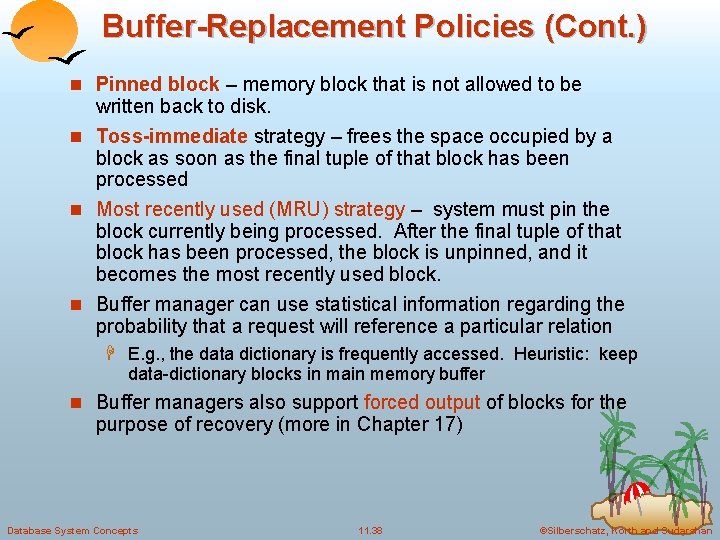 Buffer-Replacement Policies (Cont.)

Pinned block – memory block that is not allowed to be written back to disk.

Toss-immediate strategy – frees the space occupied by a block as soon as the final tuple of that block has been processed

Most recently used (MRU) strategy – system must pin the block currently being processed. After the final tuple of that block has been processed, the block is unpinned, and it becomes the most recently used block.

Buffer manager can use statistical information regarding the probability that a request will reference a particular relation

E.g., the data dictionary is frequently accessed. Heuristic: keep data-dictionary blocks in main memory buffer

Buffer managers also support forced output of blocks for the purpose of recovery (more in Chapter 17)

Database System Concepts 11.38 ©Silberschatz, Korth and Sudarshan